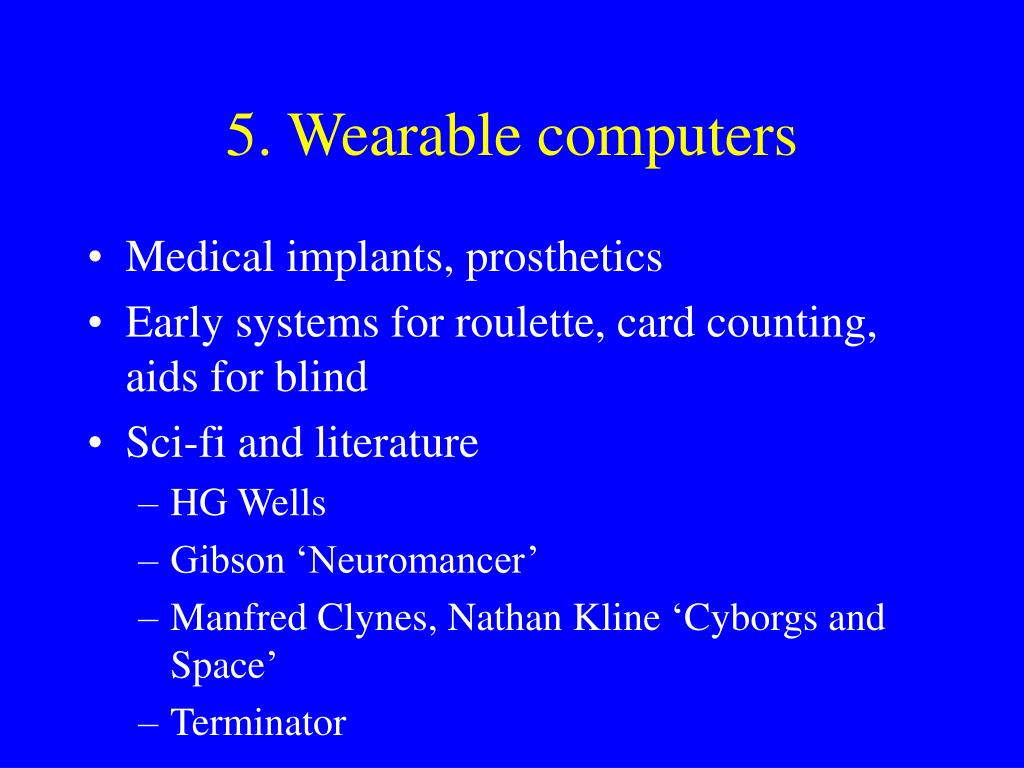 5. Wearable computers

• Medical implants, prosthetics
• Early systems for roulette, card counting, aids for blind
• Sci-fi and literature
– HG Wells
– Gibson ‘Neuromancer’
– Manfred Clynes, Nathan Kline ‘Cyborgs and Space’
– Terminator